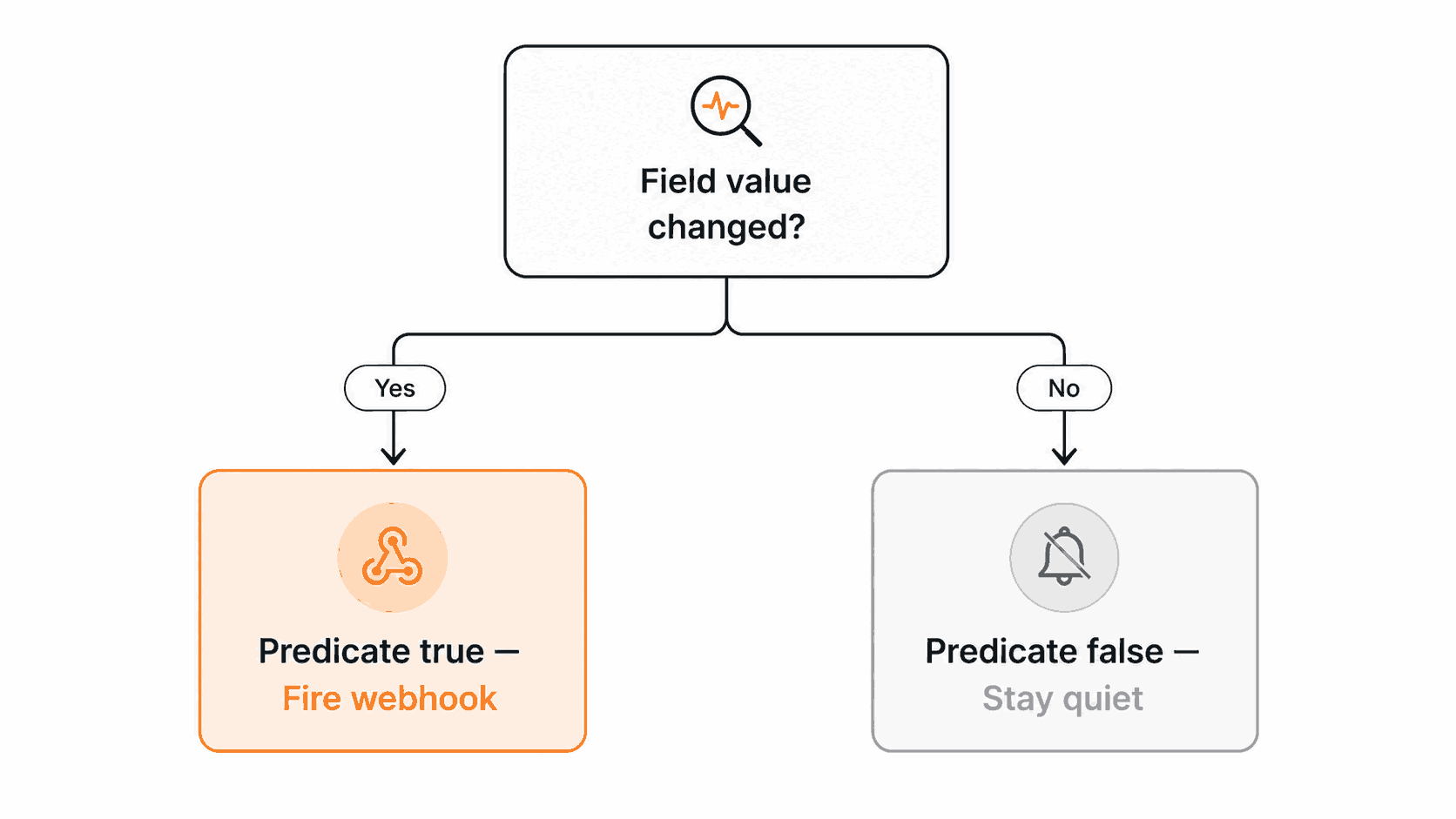 Field value changed?

Yes

No

Predicate true —
Fire webhook

Predicate false —
Stay quiet